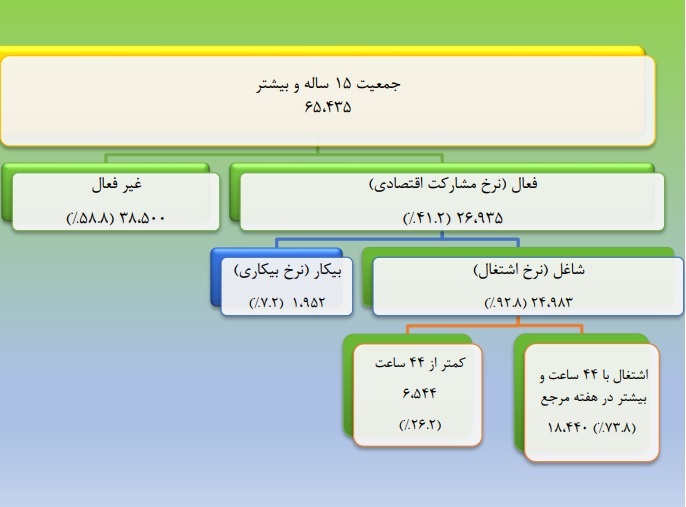 جمعیت ۱۵ ساله و بیشتر
۶۵،۴۳۵

فعال (نرخ مشارکت اقتصادی)
۲۶،۹۳۵ (٪۴۱.۲)

غیر فعال
۳۸،۵۰۰ (٪۵۸.۸)

شاغل (نرخ اشتغال)
۲۴،۹۸۳ (٪۹۲.۸)

بیکار (نرخ بیکاری)
۱،۹۵۲ (٪۷.۲)

اشتغال با ۴۴ ساعت و بیشتر در هفته مرجع
۱۸،۴۴۰ (٪۷۳.۸)

کمتر از ۴۴ ساعت
۶،۵۴۴
(٪۲۶.۲)